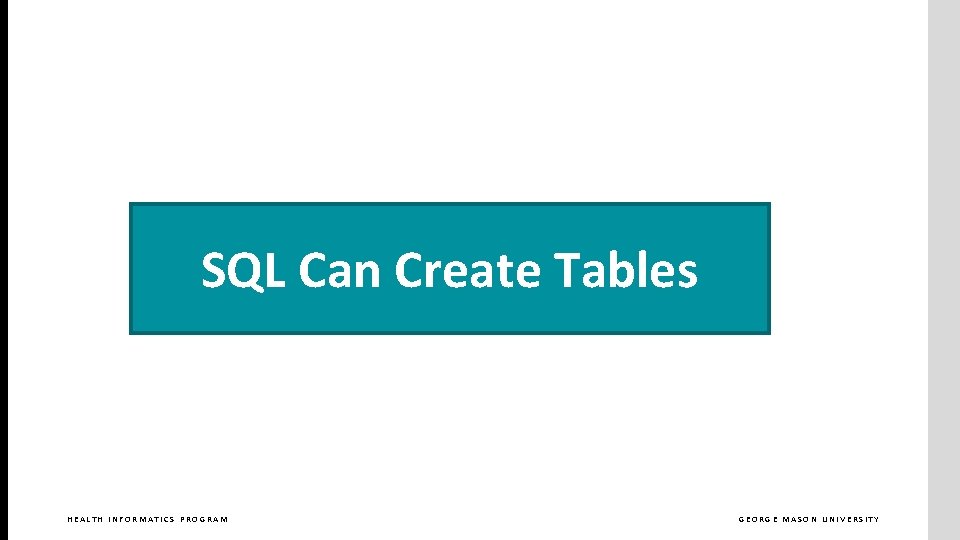 SQL Can Create Tables

HEALTH INFORMATICS PROGRAM

GEORGE MASON UNIVERSITY